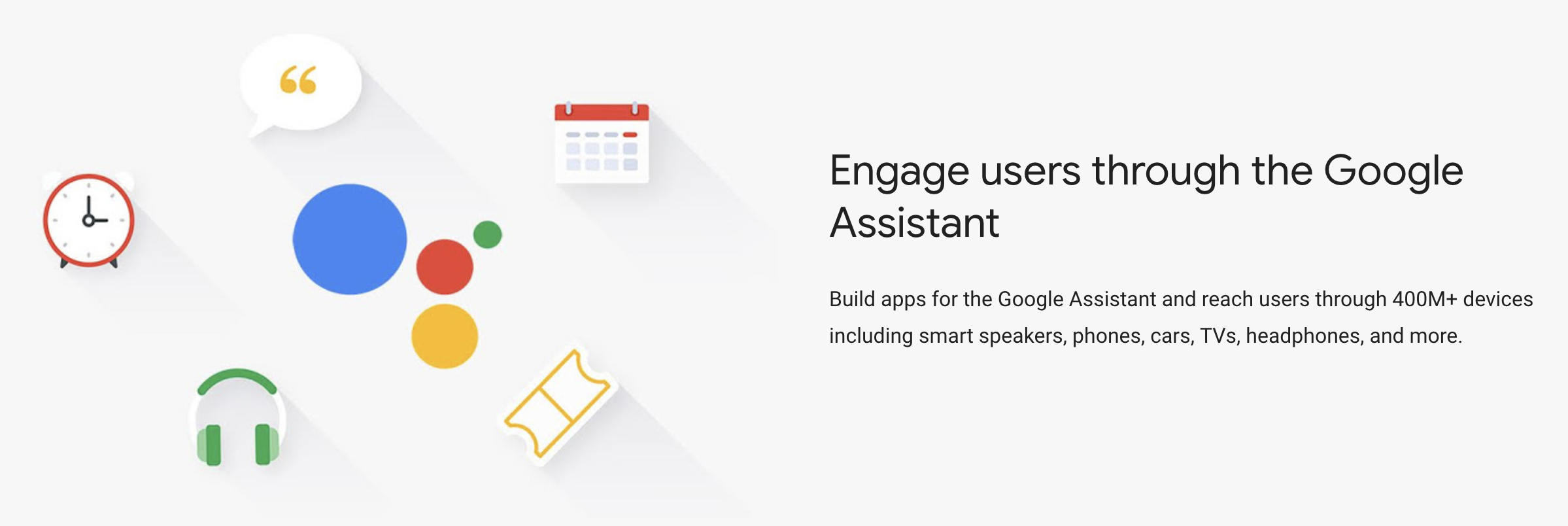 “

Engage users through the Google Assistant

Build apps for the Google Assistant and reach users through 400M+ devices including smart speakers, phones, cars, TVs, headphones, and more.